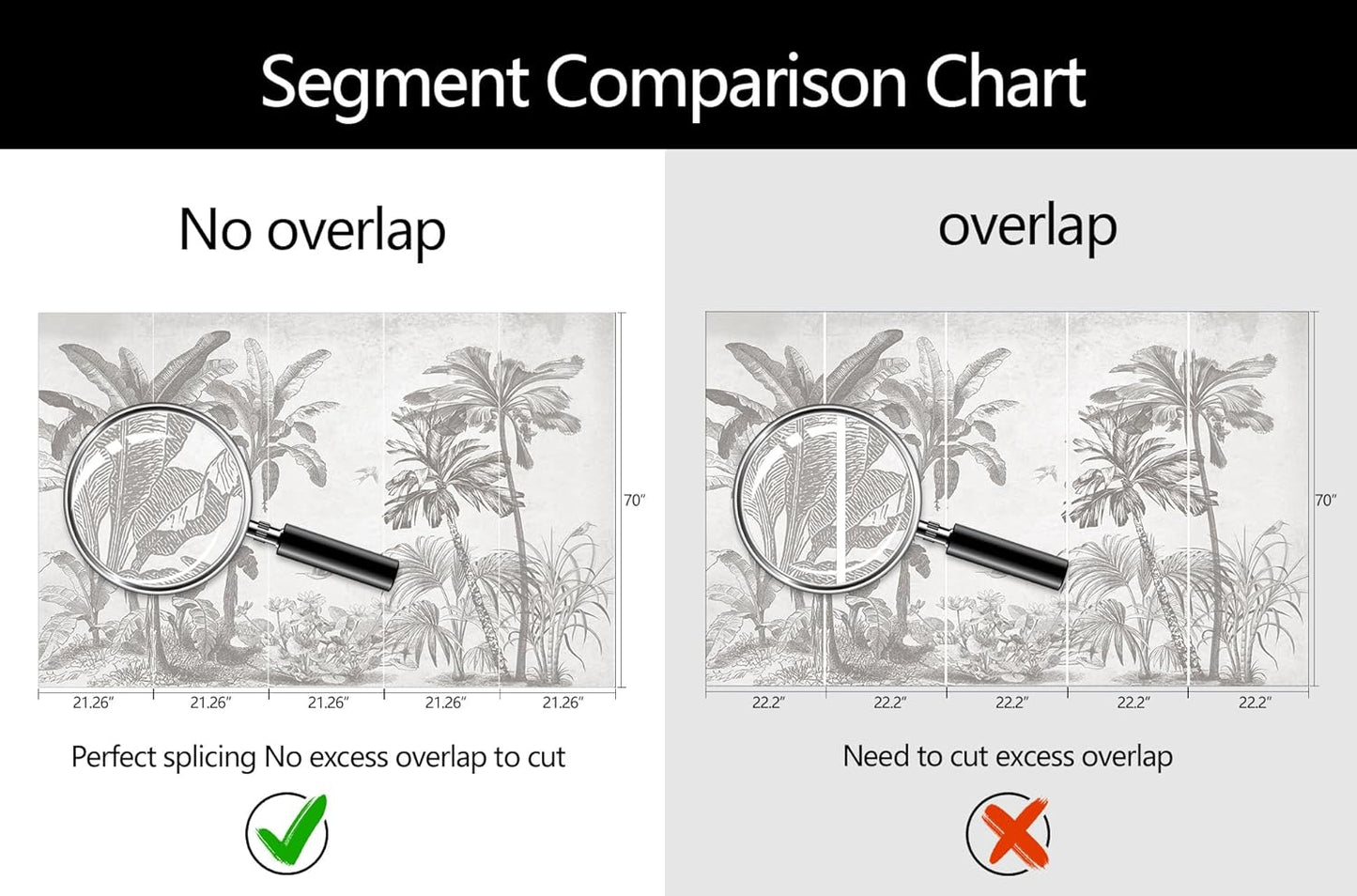 Segment Comparison Chart

No overlap

70″

21.26″ 21.26″ 21.26″ 21.26″ 21.26″

Perfect splicing No excess overlap to cut

overlap

70″

22.2″ 22.2″ 22.2″ 22.2″ 22.2″

Need to cut excess overlap